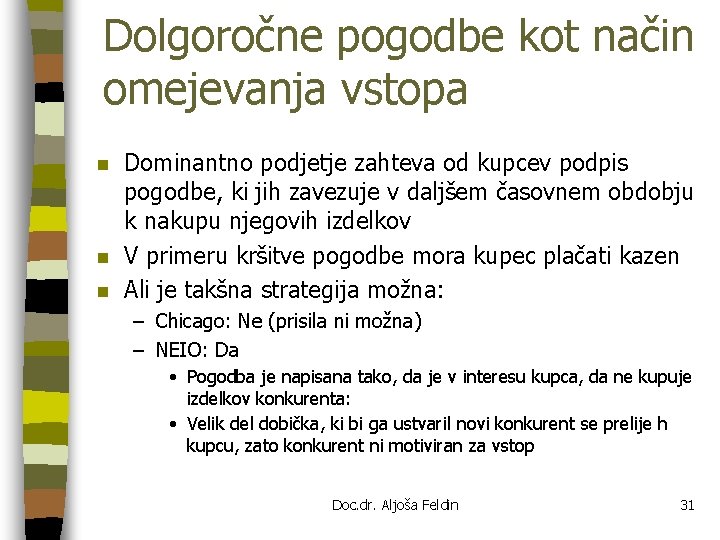 Dolgoročne pogodbe kot način omejevanja vstopa

- Dominantno podjetje zahteva od kupcev podpis pogodbe, ki jih zavezuje v daljšem časovnem obdobju k nakupu njegovih izdelkov
- V primeru kršitve pogodbe mora kupec plačati kazen
- Ali je takšna strategija možna:
  – Chicago: Ne (prisila ni možna)
  – NEIO: Da
    • Pogodba je napisana tako, da je v interesu kupca, da ne kupuje izdelkov konkurenta:
    • Velik del dobička, ki bi ga ustvaril novi konkurent se prelije h kupcu, zato konkurent ni motiviran za vstop

Doc.dr. Aljoša Feldin

31